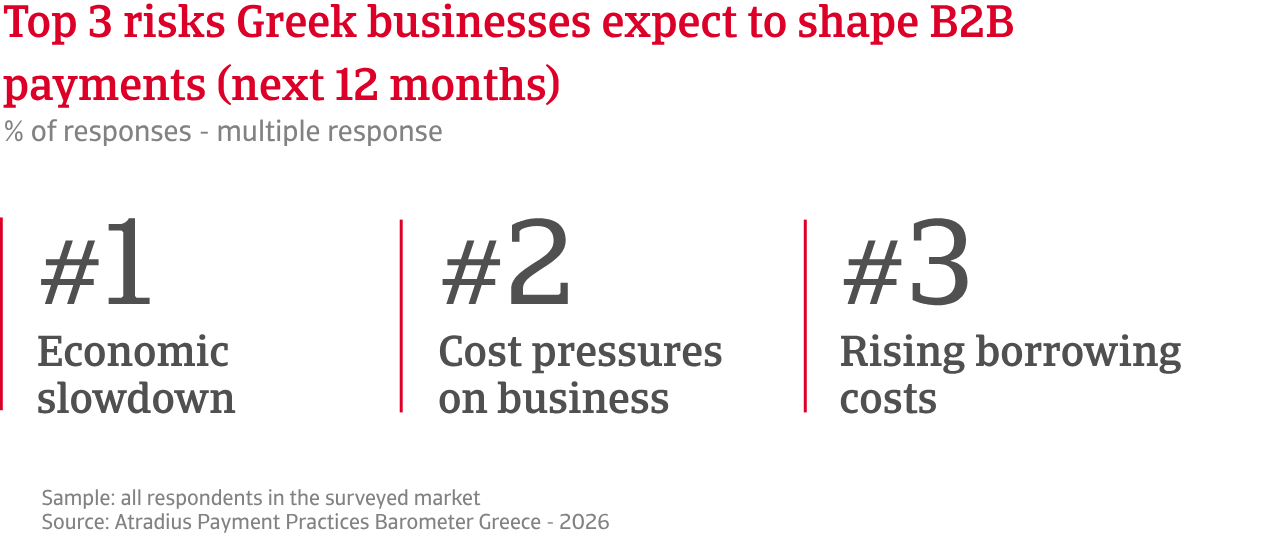 Top 3 risks Greek businesses expect to shape B2B payments (next 12 months)
% of responses - multiple response

#1
Economic slowdown

#2
Cost pressures on business

#3
Rising borrowing costs

Sample: all respondents in the surveyed market
Source: Atradius Payment Practices Barometer Greece - 2026